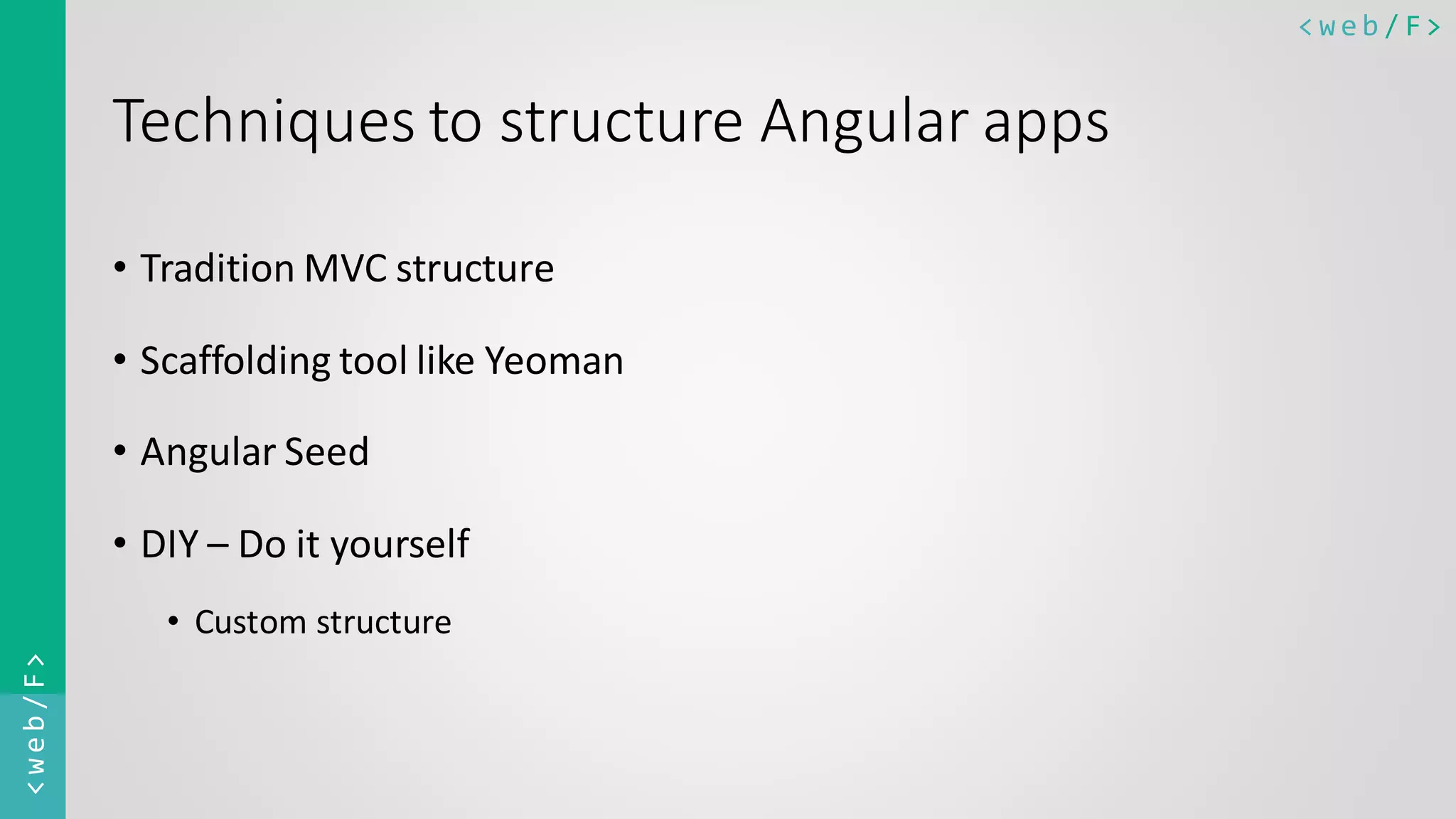 <web/F>

Techniques to structure Angular apps

• Tradition MVC structure

• Scaffolding tool like Yeoman

• Angular Seed

• DIY – Do it yourself

  • Custom structure

<web/F>